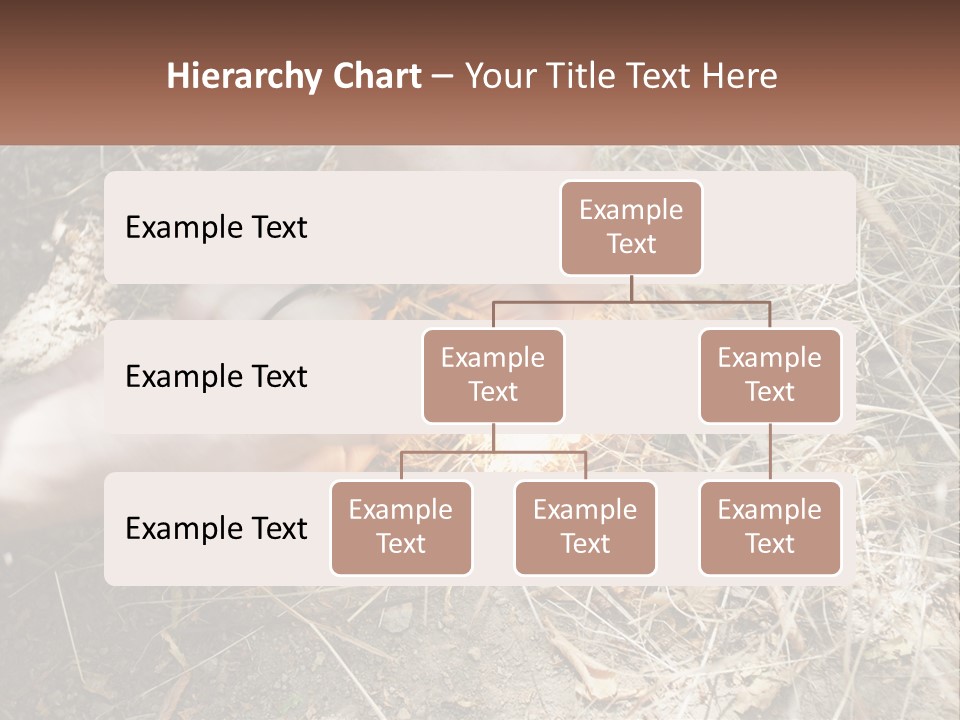 Hierarchy Chart – Your Title Text Here

Example Text

Example Text

Example Text

Example Text

Example Text

Example Text

Example Text

Example Text

Example Text